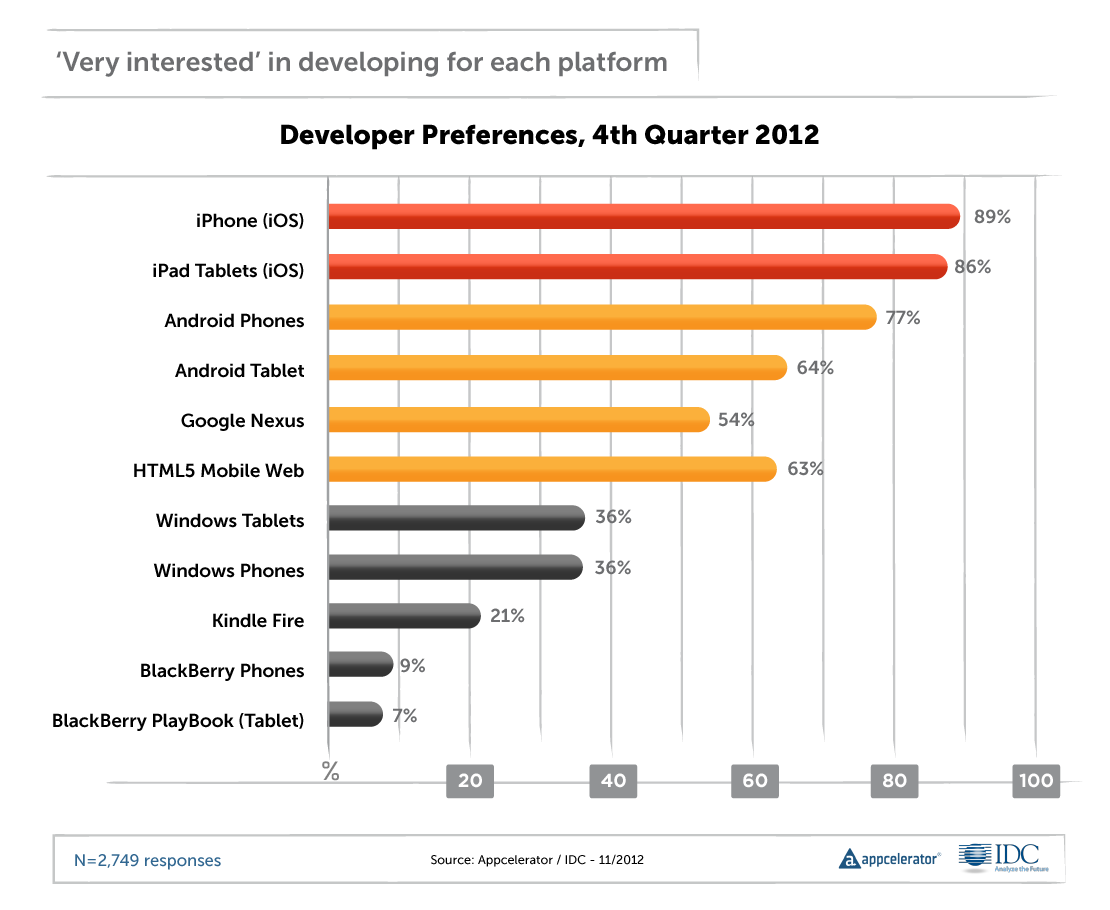 'Very interested' in developing for each platform

Developer Preferences, 4th Quarter 2012

iPhone (iOS) 89%
iPad Tablets (iOS) 86%
Android Phones 77%
Android Tablet 64%
Google Nexus 54%
HTML5 Mobile Web 63%
Windows Tablets 36%
Windows Phones 36%
Kindle Fire 21%
BlackBerry Phones 9%
BlackBerry PlayBook (Tablet) 7%

% 20 40 60 80 100

N=2,749 responses

Source: Appcelerator / IDC - 11/2012

appcelerator®

IDC Analyze the Future